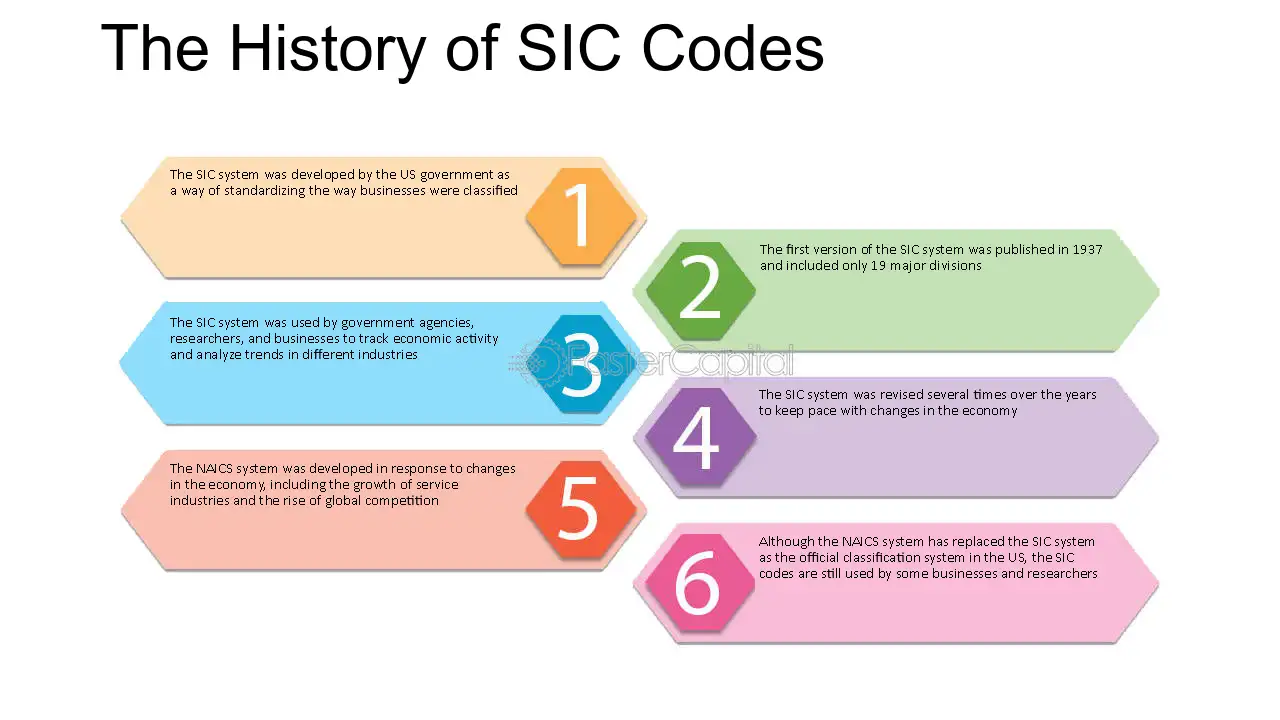 The History of SIC Codes

The SIC system was developed by the US government as a way of standardizing the way businesses were classified

1

2

The first version of the SIC system was published in 1937 and included only 19 major divisions

The SIC system was used by government agencies, researchers, and businesses to track economic activity and analyze trends in different industries

3

FasterCapital

4

The SIC system was revised several times over the years to keep pace with changes in the economy

The NAICS system was developed in response to changes in the economy, including the growth of service industries and the rise of global competition

5

6

Although the NAICS system has replaced the SIC system as the official classification system in the US, the SIC codes are still used by some businesses and researchers